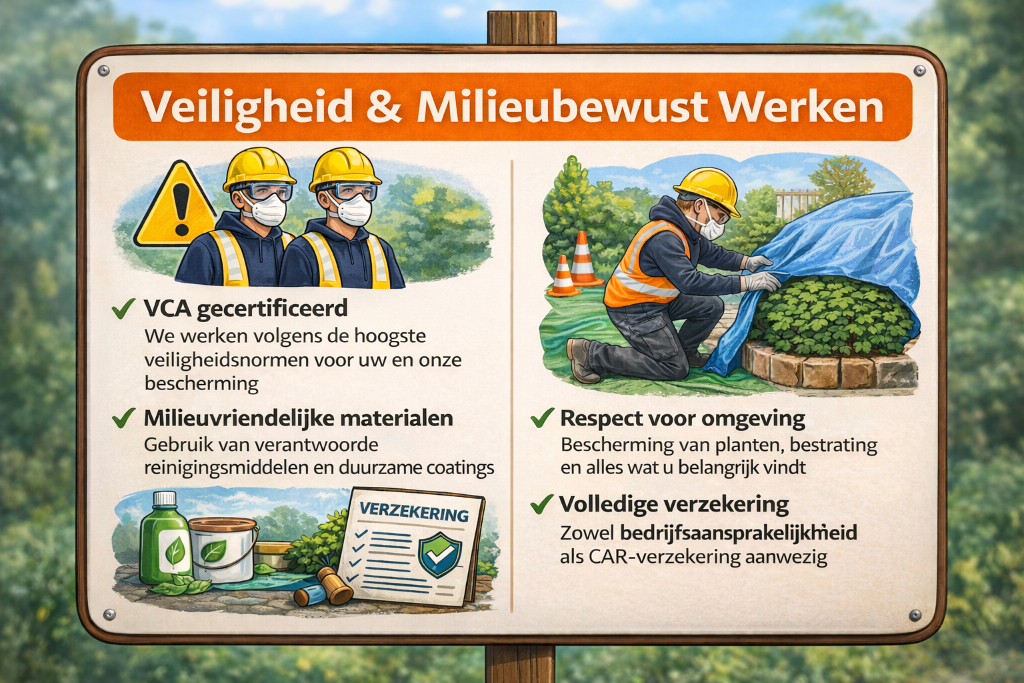 Veiligheid & Milieubewust Werken

✓ VCA gecertificeerd
We werken volgens de hoogste veiligheidsnormen voor uw en onze bescherming

✓ Milieuvriendelijke materialen
Gebruik van verantwoorde reinigingsmiddelen en duurzame coatings

VERZEKERING

✓ Respect voor omgeving
Bescherming van planten, bestrating en alles wat u belangrijk vindt

✓ Volledige verzekering
Zowel bedrijfsaansprakelijkheid als CAR-verzekering aanwezig